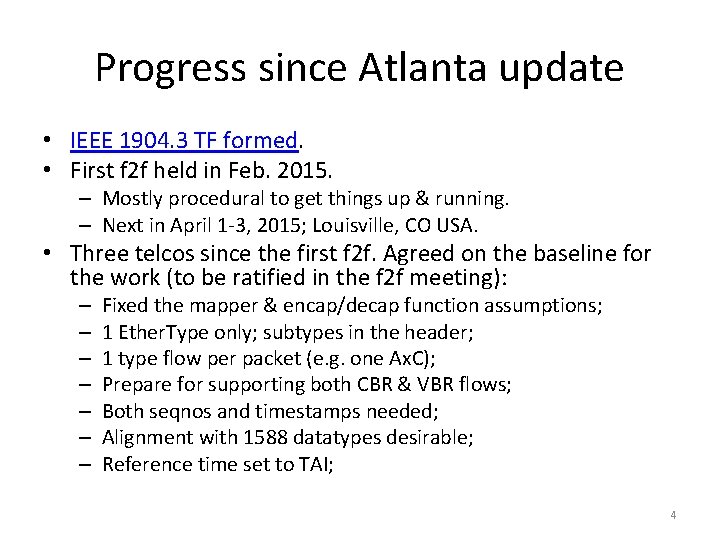 Progress since Atlanta update

• IEEE 1904.3 TF formed.
• First f2f held in Feb. 2015.
  – Mostly procedural to get things up & running.
  – Next in April 1-3, 2015; Louisville, CO USA.
• Three telcos since the first f2f. Agreed on the baseline for the work (to be ratified in the f2f meeting):
  – Fixed the mapper & encap/decap function assumptions;
  – 1 EtherType only; subtypes in the header;
  – 1 type flow per packet (e.g. one AxC);
  – Prepare for supporting both CBR & VBR flows;
  – Both seqnos and timestamps needed;
  – Alignment with 1588 datatypes desirable;
  – Reference time set to TAI;

4